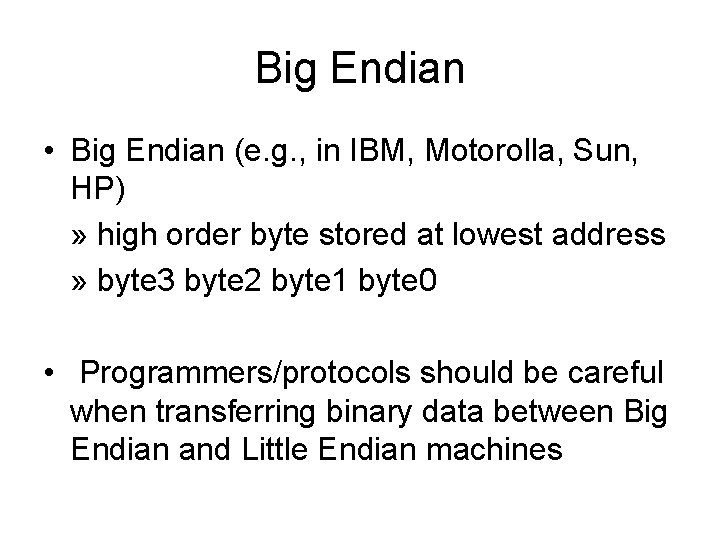 Big Endian

• Big Endian (e.g., in IBM, Motorolla, Sun, HP)

» high order byte stored at lowest address

» byte3 byte2 byte1 byte0

• Programmers/protocols should be careful when transferring binary data between Big Endian and Little Endian machines